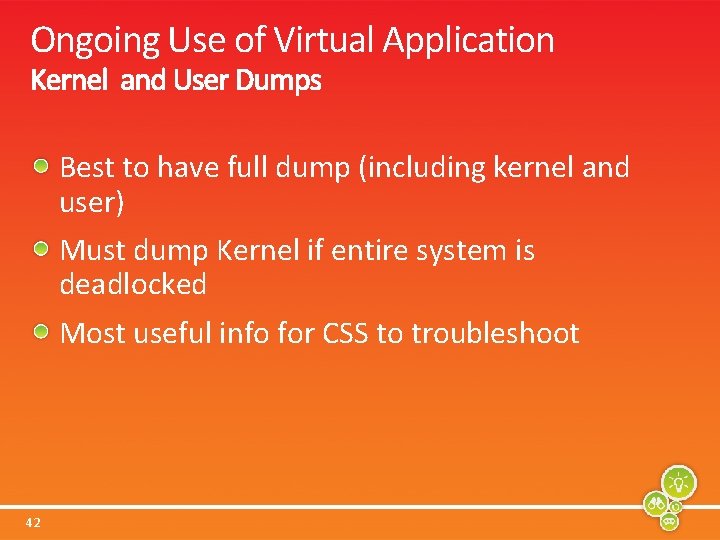 Ongoing Use of Virtual Application
Kernel and User Dumps

Best to have full dump (including kernel and user)

Must dump Kernel if entire system is deadlocked

Most useful info for CSS to troubleshoot

42